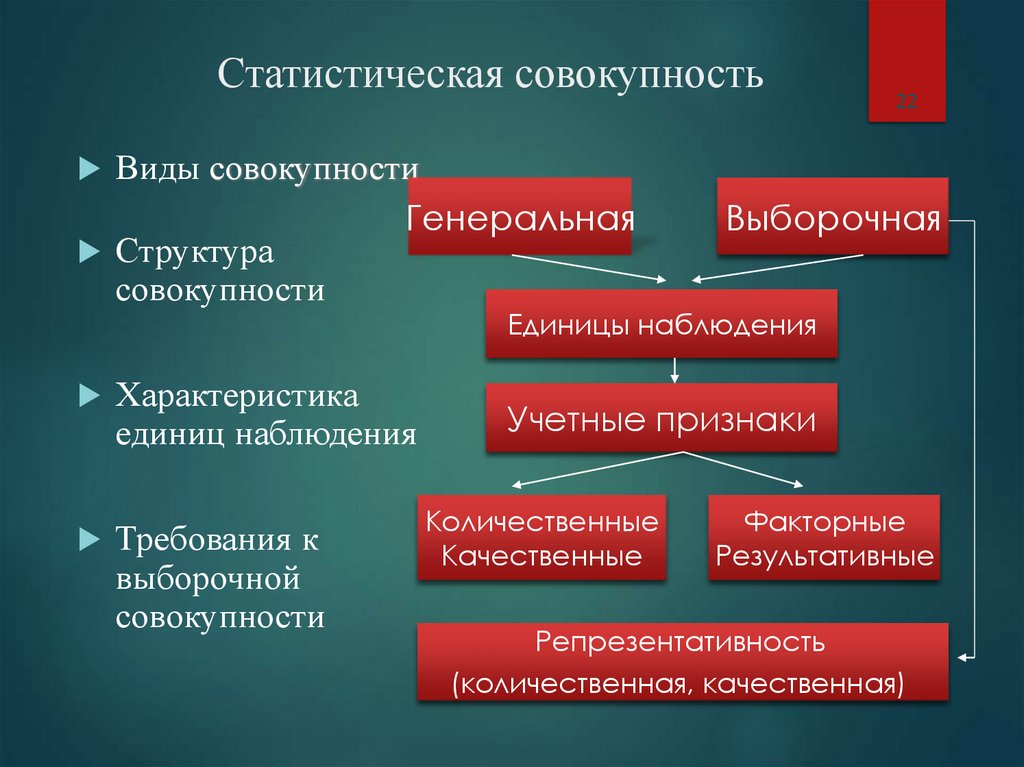 Статистическая совокупность

22

Виды совокупности

Структура совокупности

Характеристика единиц наблюдения

Требования к выборочной совокупности

Генеральная

Выборочная

Единицы наблюдения

Учетные признаки

Количественные
Качественные

Факторные
Результативные

Репрезентативность
(количественная, качественная)